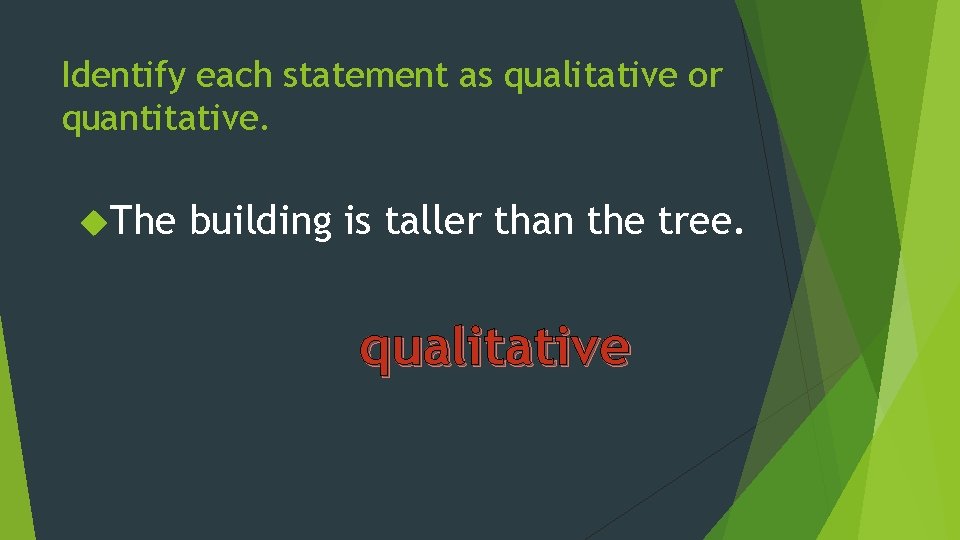 Identify each statement as qualitative or quantitative.

The building is taller than the tree.

qualitative